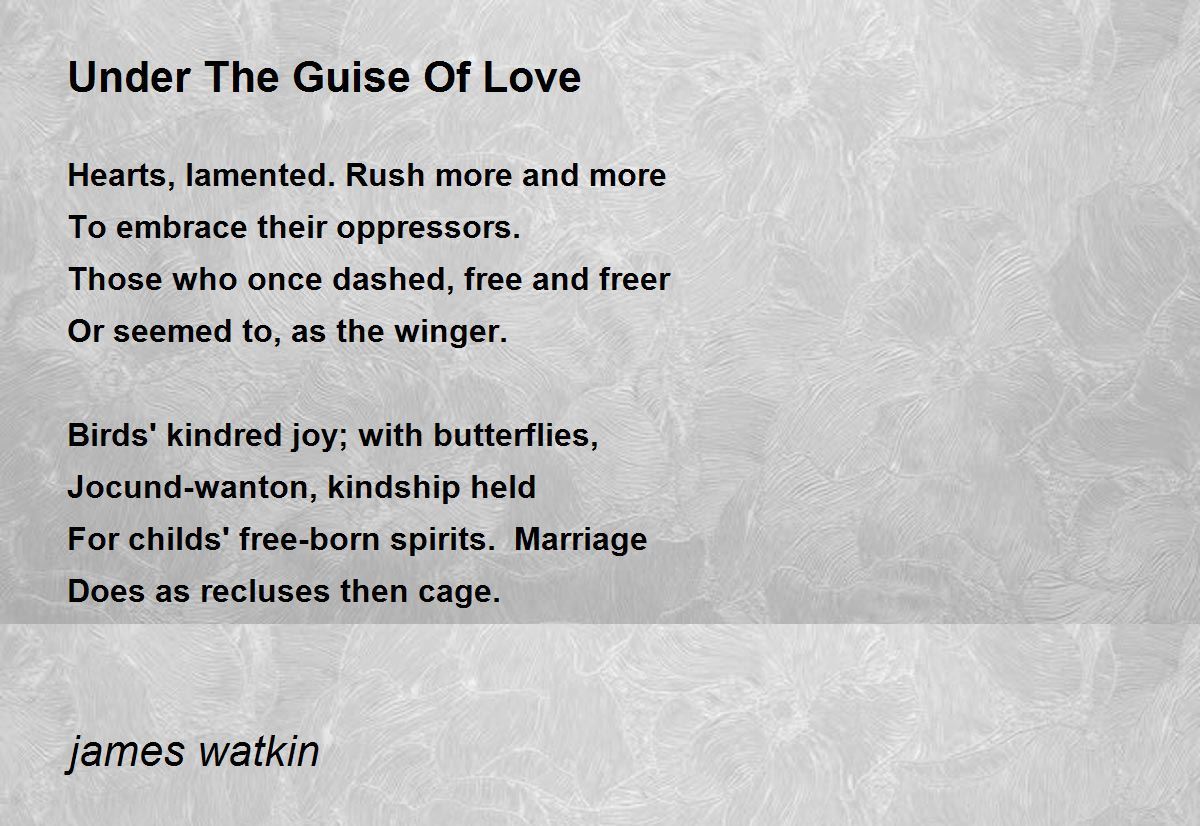 Under The Guise Of Love

Hearts, lamented. Rush more and more
To embrace their oppressors.
Those who once dashed, free and freer
Or seemed to, as the winger.

Birds' kindred joy; with butterflies,
Jocund-wanton, kindship held
For childs' free-born spirits.  Marriage
Does as recluses then cage.

james watkin